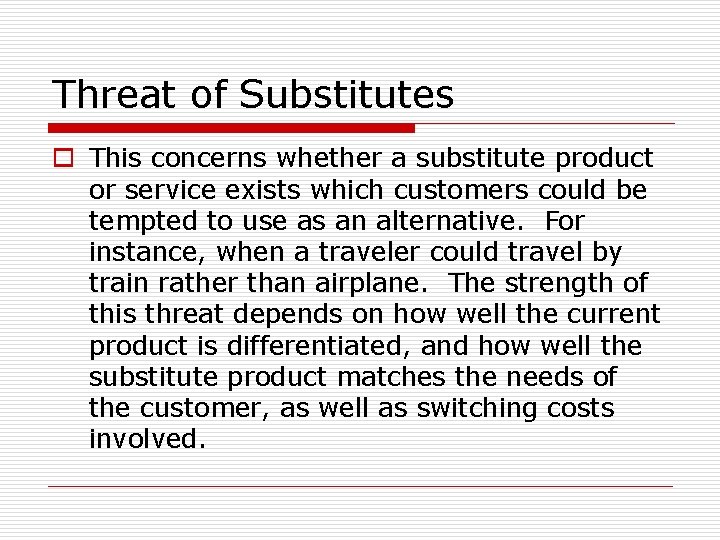 Threat of Substitutes

This concerns whether a substitute product or service exists which customers could be tempted to use as an alternative. For instance, when a traveler could travel by train rather than airplane. The strength of this threat depends on how well the current product is differentiated, and how well the substitute product matches the needs of the customer, as well as switching costs involved.